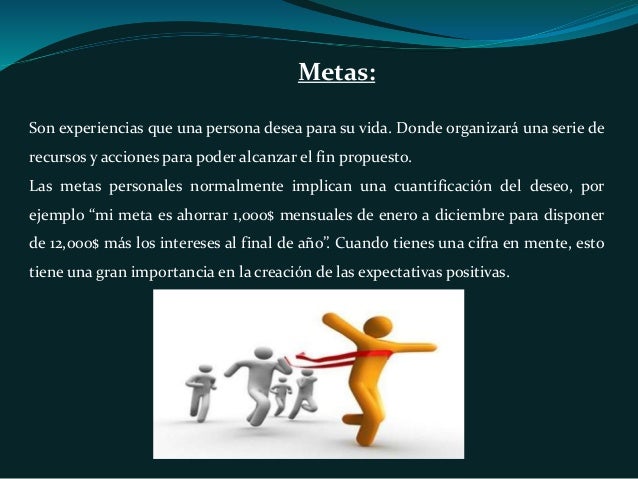 Metas:

Son experiencias que una persona desea para su vida. Donde organizará una serie de recursos y acciones para poder alcanzar el fin propuesto.

Las metas personales normalmente implican una cuantificación del deseo, por ejemplo “mi meta es ahorrar 1,000$ mensuales de enero a diciembre para disponer de 12,000$ más los intereses al final de año”. Cuando tienes una cifra en mente, esto tiene una gran importancia en la creación de las expectativas positivas.